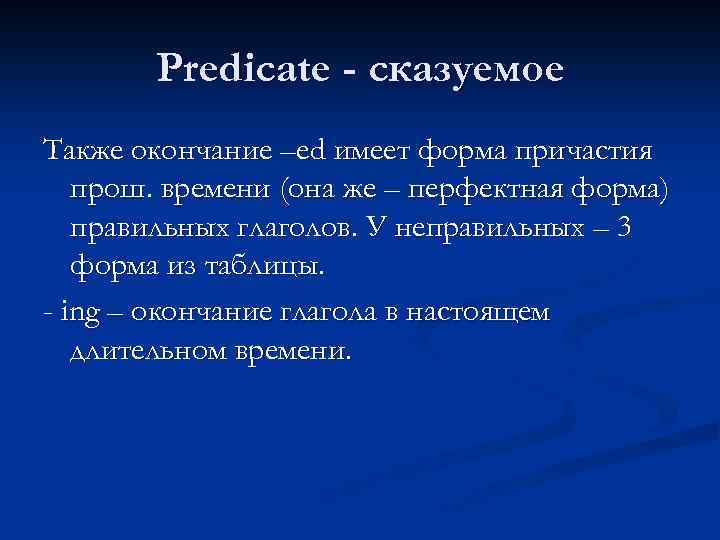 Predicate - сказуемое

Также окончание –ed имеет форма причастия прош. времени (она же – перфектная форма) правильных глаголов. У неправильных – 3 форма из таблицы.

- ing – окончание глагола в настоящем длительном времени.